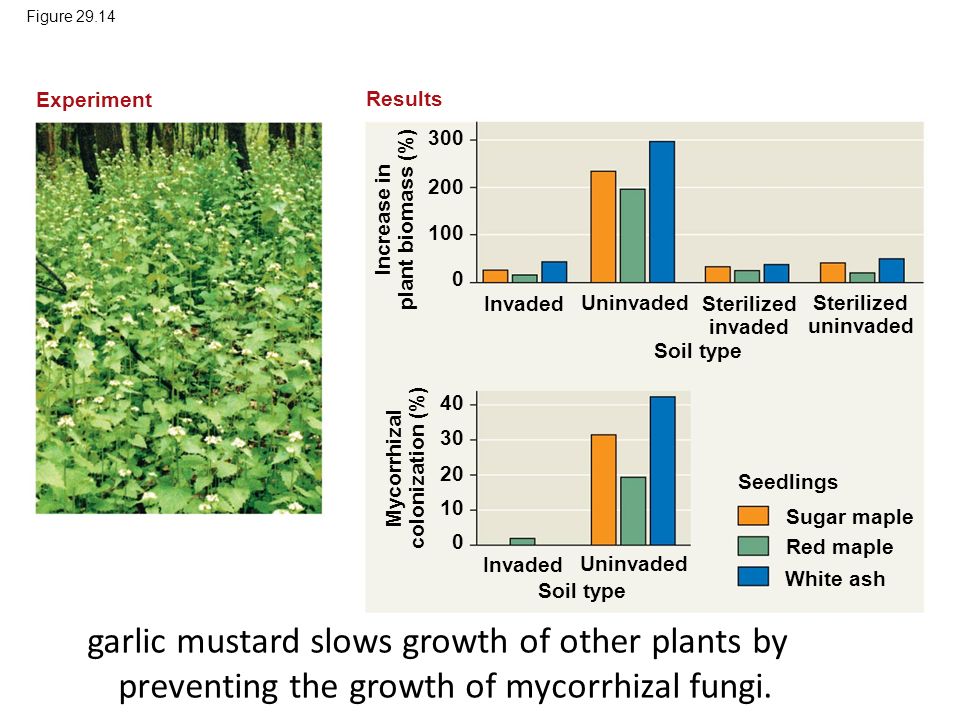 Figure 29.14

Experiment

Results

Increase in plant biomass (%)

300
200
100
0

Invaded
Uninvaded
Sterilized invaded
Sterilized uninvaded

Soil type

Mycorrhizal colonization (%)

40
30
20
10
0

Invaded
Uninvaded

Soil type

Seedlings
Sugar maple
Red maple
White ash

garlic mustard slows growth of other plants by preventing the growth of mycorrhizal fungi.